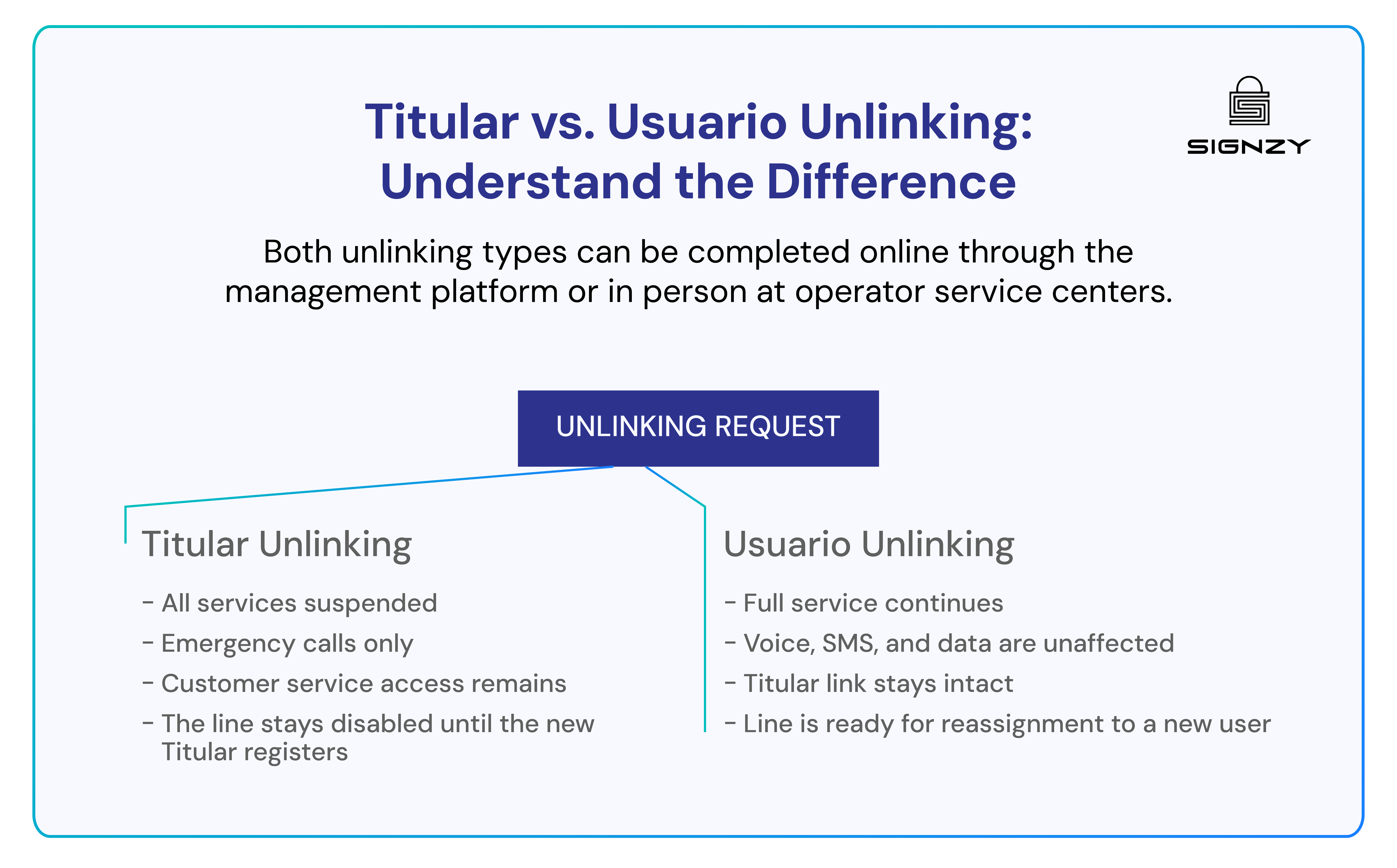 Titular vs. Usuario Unlinking: Understand the Difference

SIGNZY

Both unlinking types can be completed online through the management platform or in person at operator service centers.

UNLINKING REQUEST

Titular Unlinking

- All services suspended
- Emergency calls only
- Customer service access remains
- The line stays disabled until the new Titular registers

Usuario Unlinking

- Full service continues
- Voice, SMS, and data are unaffected
- Titular link stays intact
- Line is ready for reassignment to a new user